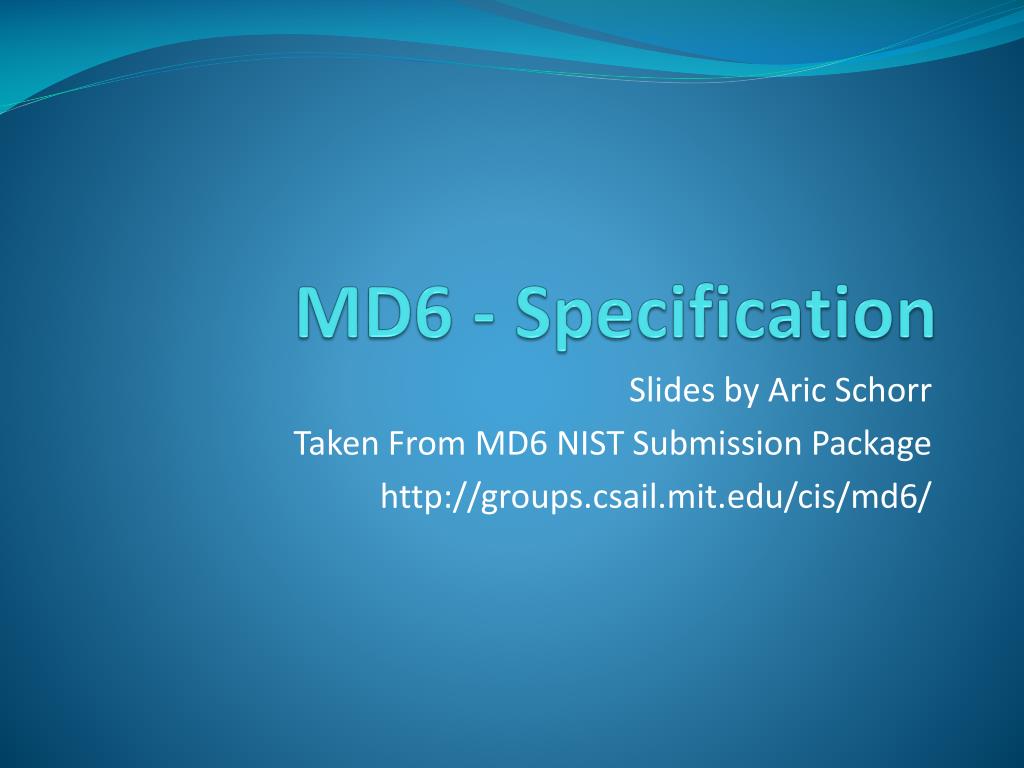 MD6 - Specification

Slides by Aric Schorr
Taken From MD6 NIST Submission Package
http://groups.csail.mit.edu/cis/md6/